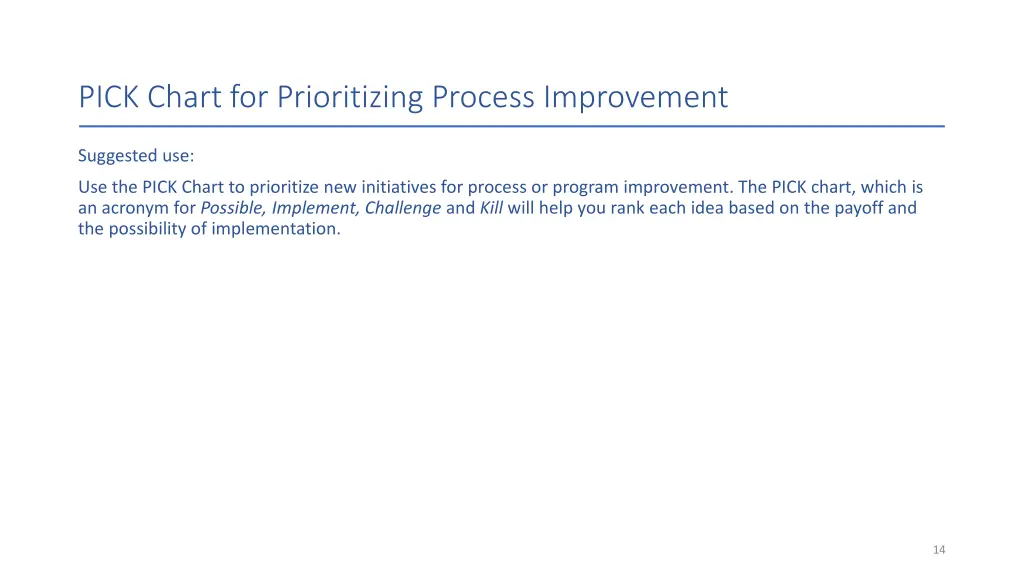 PICK Chart for Prioritizing Process Improvement

Suggested use:

Use the PICK Chart to prioritize new initiatives for process or program improvement. The PICK chart, which is an acronym for Possible, Implement, Challenge and Kill will help you rank each idea based on the payoff and the possibility of implementation.

14